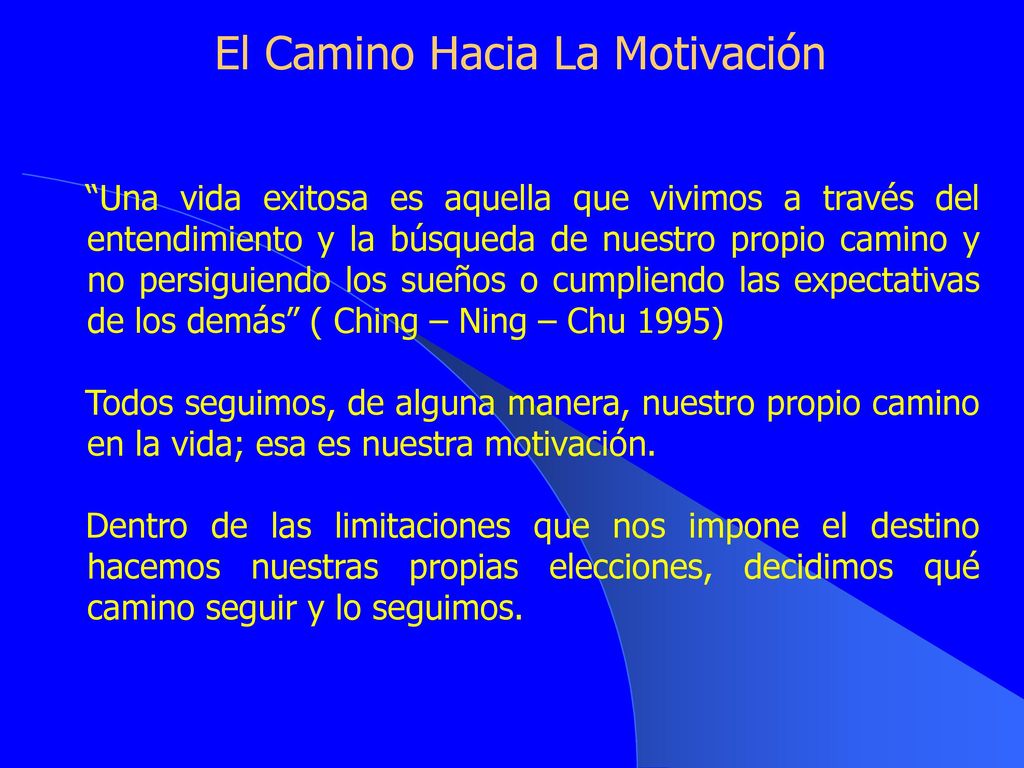 El Camino Hacia La Motivación

“Una vida exitosa es aquella que vivimos a través del entendimiento y la búsqueda de nuestro propio camino y no persiguiendo los sueños o cumpliendo las expectativas de los demás” ( Ching – Ning – Chu 1995)

Todos seguimos, de alguna manera, nuestro propio camino en la vida; esa es nuestra motivación.

Dentro de las limitaciones que nos impone el destino hacemos nuestras propias elecciones, decidimos qué camino seguir y lo seguimos.